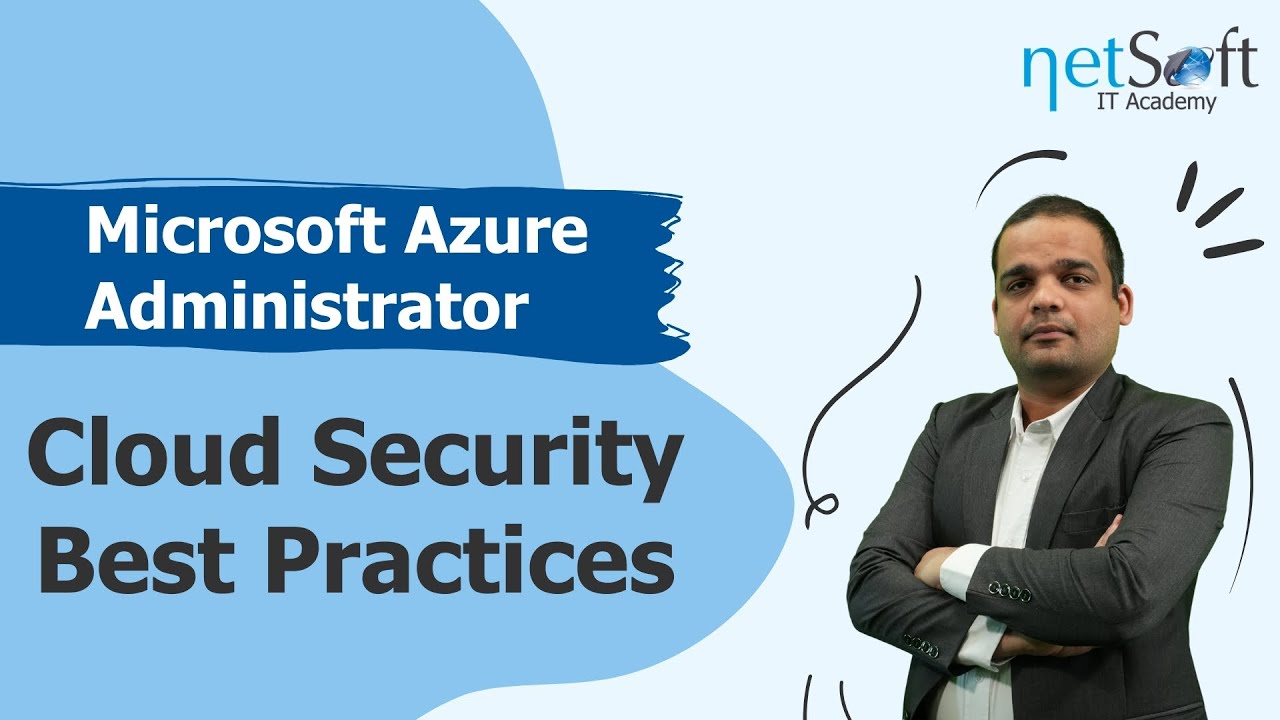 netSoft
IT Academy

Microsoft Azure Administrator

Cloud Security Best Practices